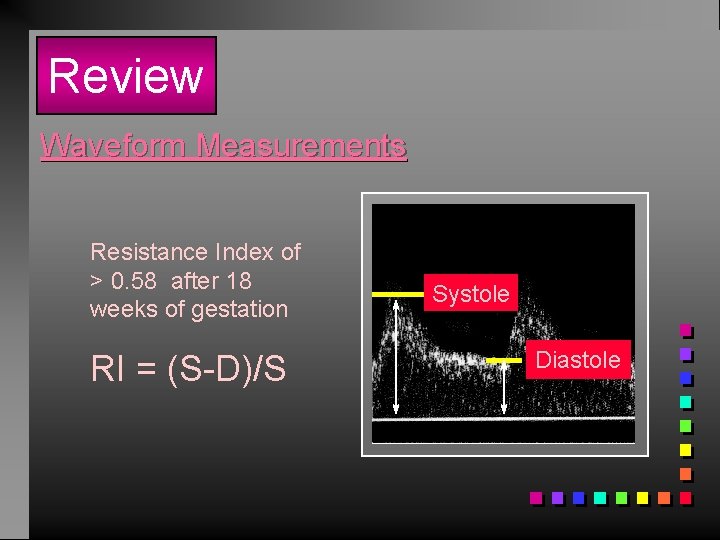 Review

Waveform Measurements

Resistance Index of > 0.58 after 18 weeks of gestation

RI = (S-D)/S

Systole

Diastole